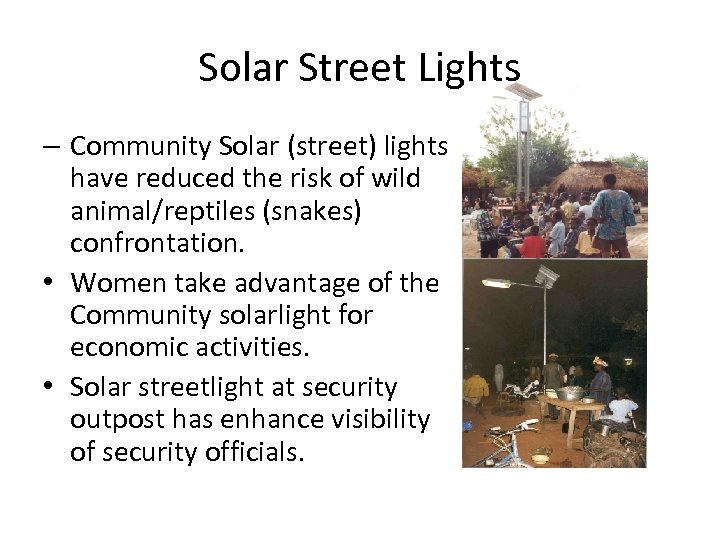 Solar Street Lights

– Community Solar (street) lights have reduced the risk of wild animal/reptiles (snakes) confrontation.

• Women take advantage of the Community solarlight for economic activities.

• Solar streetlight at security outpost has enhance visibility of security officials.